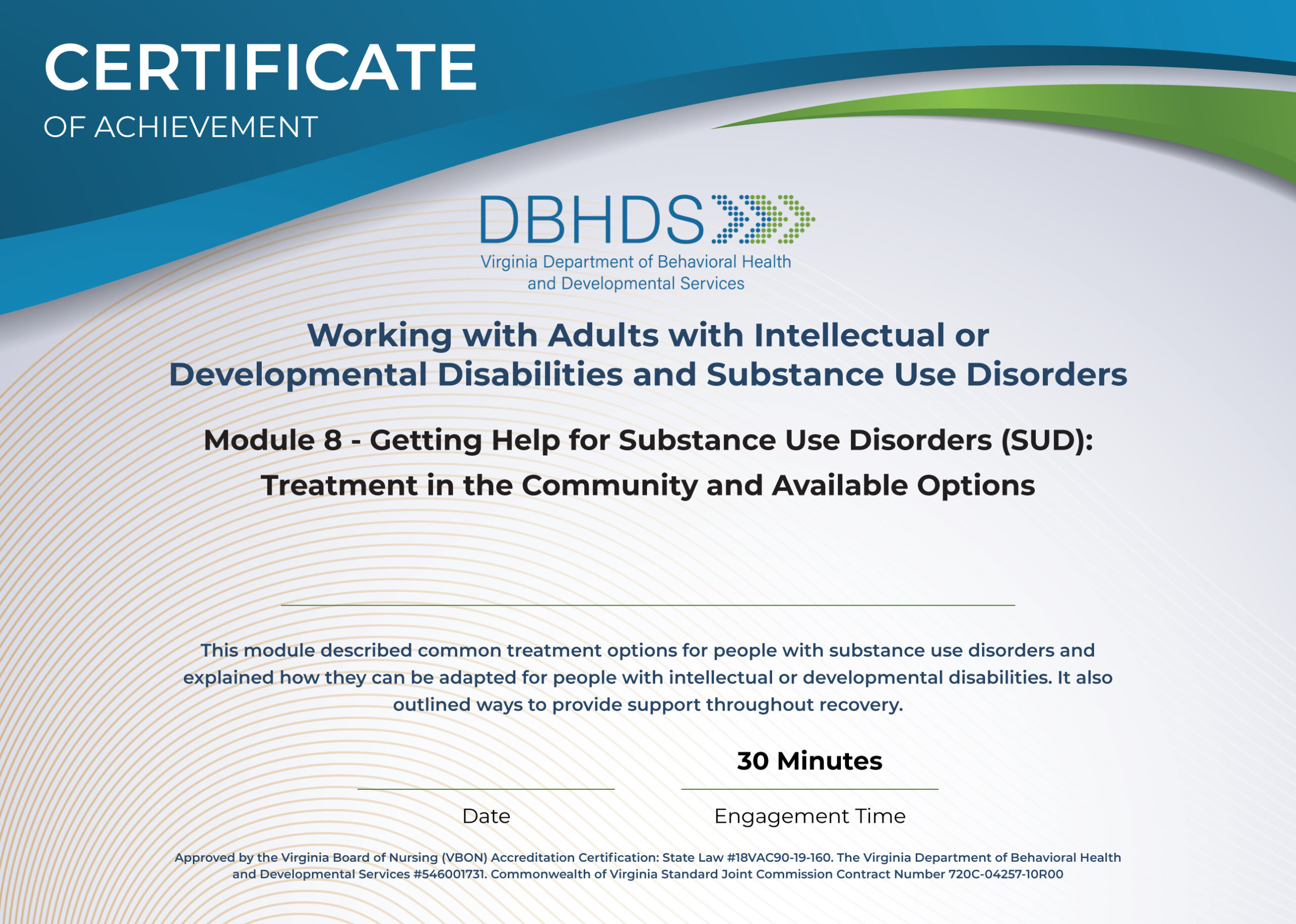 CERTIFICATE
OF ACHIEVEMENT

DBHDS
Virginia Department of Behavioral Health and Developmental Services

Working with Adults with Intellectual or Developmental Disabilities and Substance Use Disorders

Module 8 - Getting Help for Substance Use Disorders (SUD): Treatment in the Community and Available Options

This module described common treatment options for people with substance use disorders and explained how they can be adapted for people with intellectual or developmental disabilities. It also outlined ways to provide support throughout recovery.

30 Minutes

Date

Engagement Time

Approved by the Virginia Board of Nursing (VBON) Accreditation Certification: State Law #18VAC90-19-160. The Virginia Department of Behavioral Health and Developmental Services #546001731. Commonwealth of Virginia Standard Joint Commission Contract Number 720C-04257-10R00